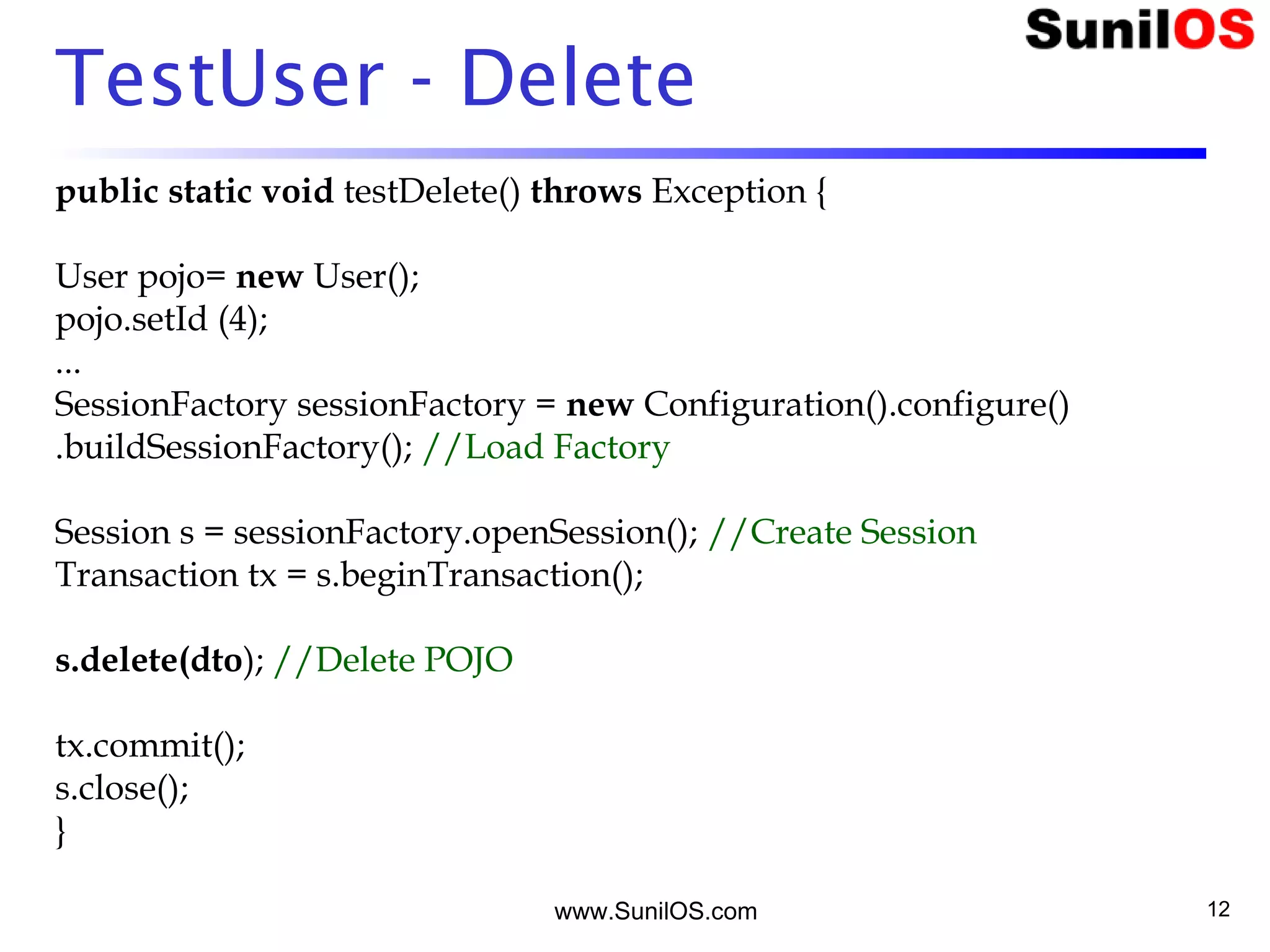 SunilOS

TestUser - Delete

public static void testDelete() throws Exception {

User pojo= new User();
pojo.setId (4);
...
SessionFactory sessionFactory = new Configuration().configure()
.buildSessionFactory(); //Load Factory

Session s = sessionFactory.openSession(); //Create Session
Transaction tx = s.beginTransaction();

s.delete(dto); //Delete POJO

tx.commit();
s.close();
}

www.SunilOS.com

12